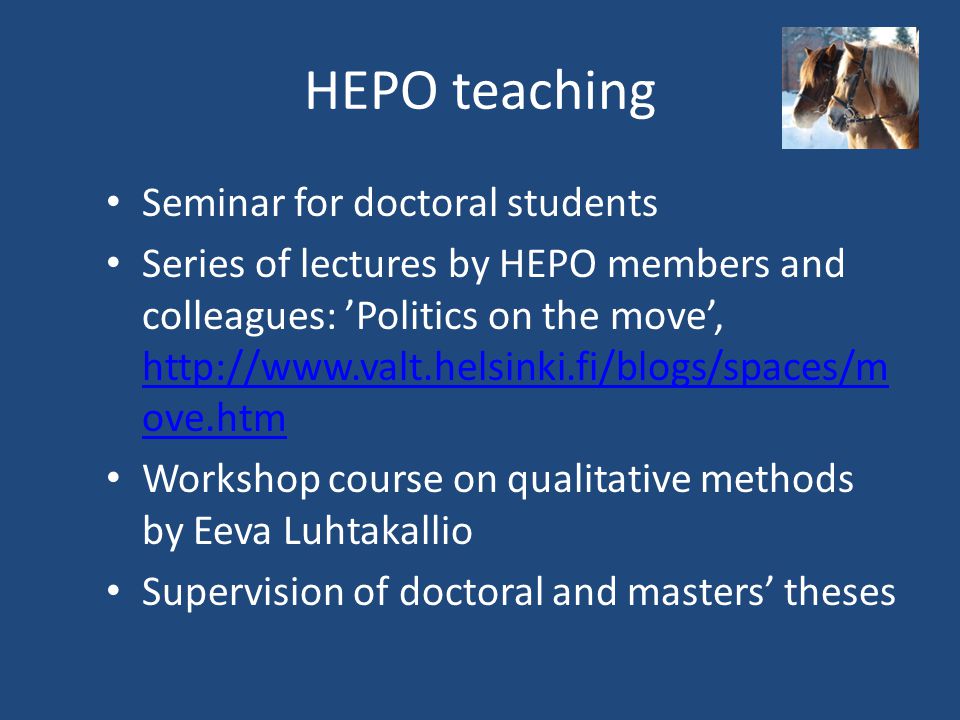 HEPO teaching

• Seminar for doctoral students
• Series of lectures by HEPO members and colleagues: ’Politics on the move’, http://www.valt.helsinki.fi/blogs/spaces/move.htm
• Workshop course on qualitative methods by Eeva Luhtakallio
• Supervision of doctoral and masters’ theses